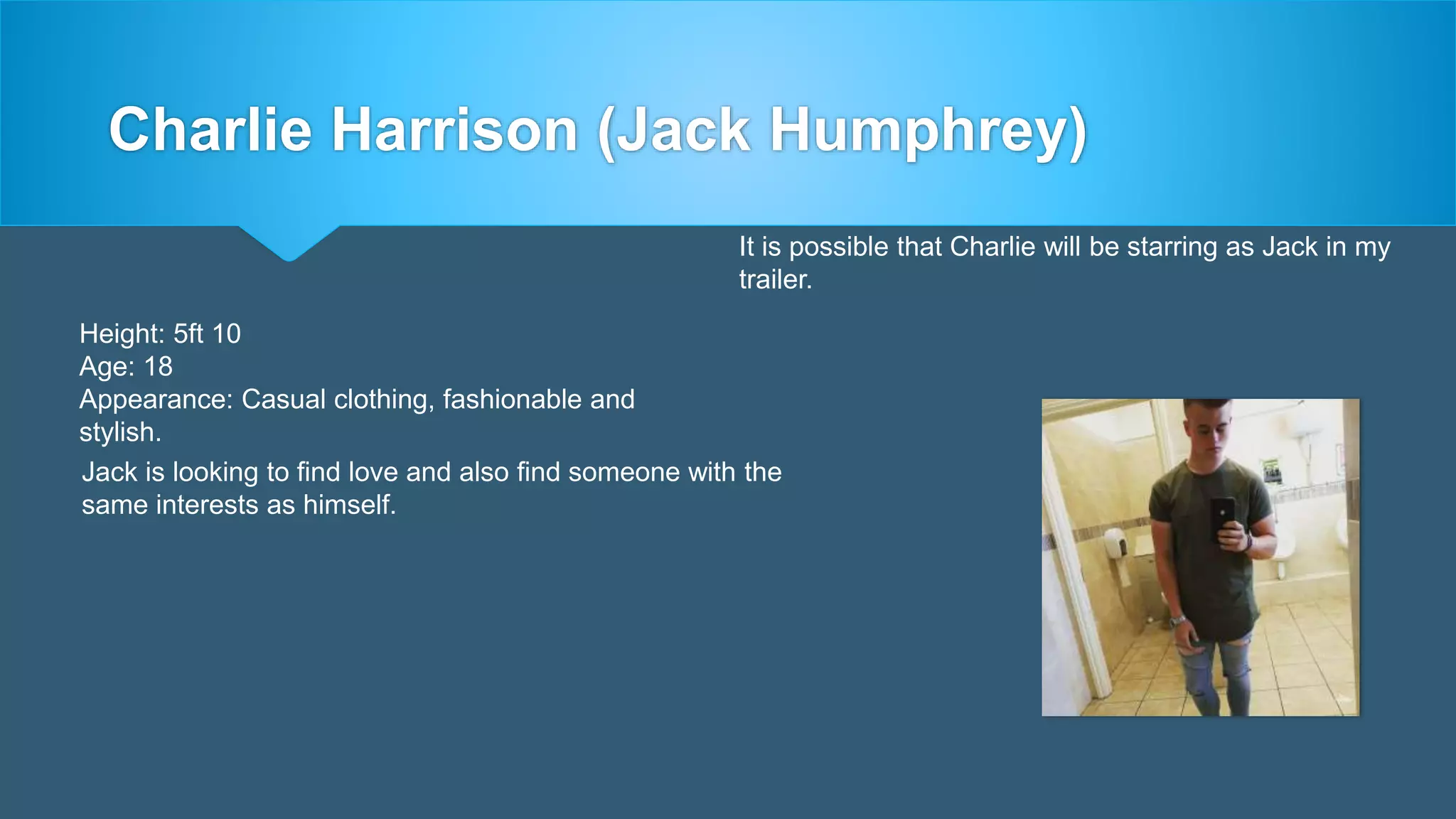 Charlie Harrison (Jack Humphrey)

It is possible that Charlie will be starring as Jack in my trailer.

Height: 5ft 10
Age: 18
Appearance: Casual clothing, fashionable and stylish.

Jack is looking to find love and also find someone with the same interests as himself.